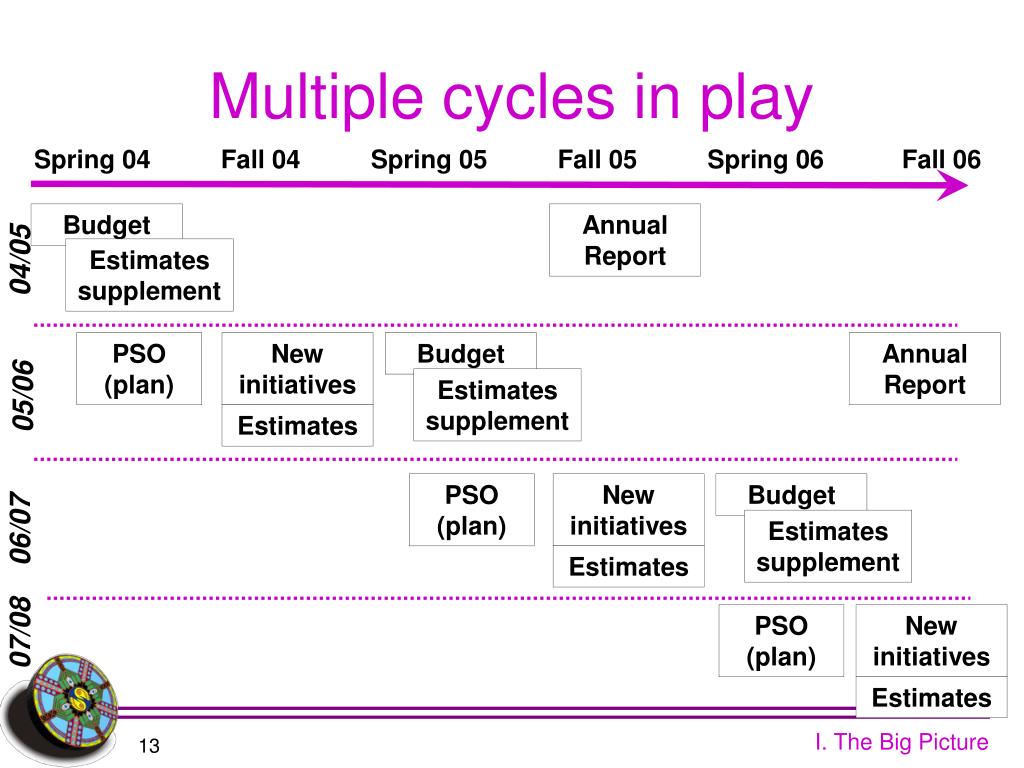 Multiple cycles in play

Spring 04 Fall 04 Spring 05 Fall 05 Spring 06 Fall 06

04/05

Budget

Estimates supplement

Annual Report

05/06

PSO (plan)

New initiatives

Estimates

Budget

Estimates supplement

Annual Report

06/07

PSO (plan)

New initiatives

Estimates

Budget

Estimates supplement

07/08

PSO (plan)

New initiatives

Estimates

13

I. The Big Picture